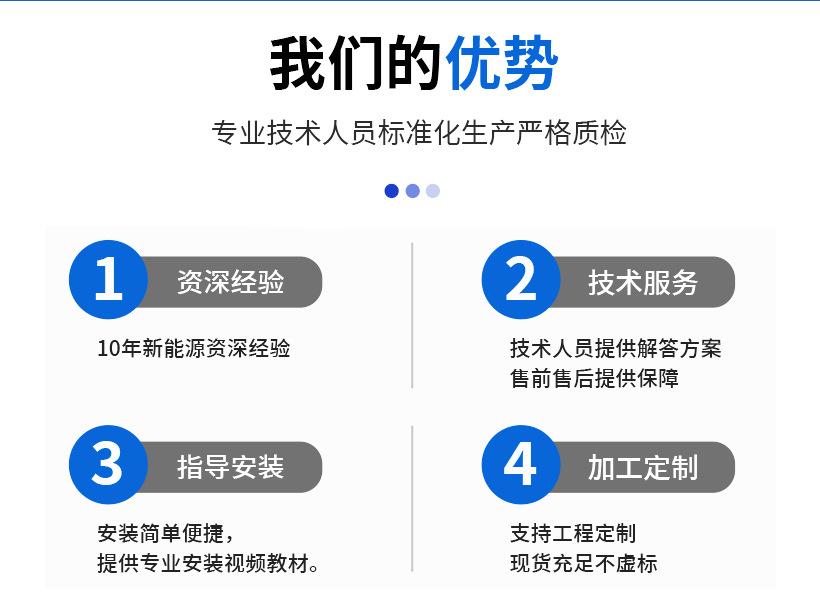 我们的优势

专业技术人员标准化生产严格质检

1 资深经验

10年新能源资深经验

2 技术服务

技术人员提供解答方案
售前售后提供保障

3 指导安装

安装简单便捷，
提供专业安装视频教材。

4 加工定制

支持工程定制
现货充足不虚标